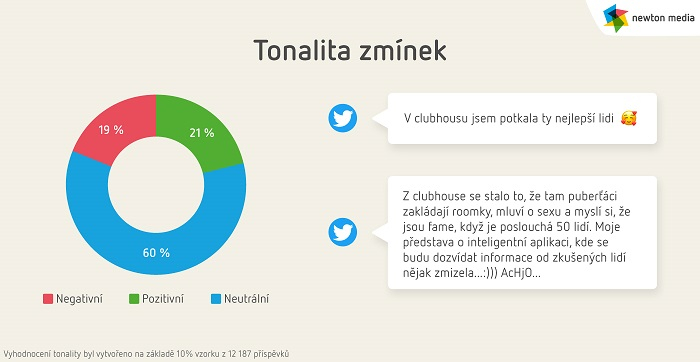 newton media

Tonalita zmínek

19 %

21 %

60 %

Negativní
Pozitivní
Neutrální

V clubhousu jsem potkala ty nejlepší lidi 🥰

Z clubhouse se stalo to, že tam puberťáci zakládají roomky, mluví o sexu a myslí si, že jsou fame, když je poslouchá 50 lidí. Moje představa o inteligentní aplikaci, kde se budu dozvídat informace od zkušených lidí nějak zmizela...:))) AcHjO...

Vyhodnocení tonality byl vytvořeno na základě 10% vzorku z 12 187 příspěvků